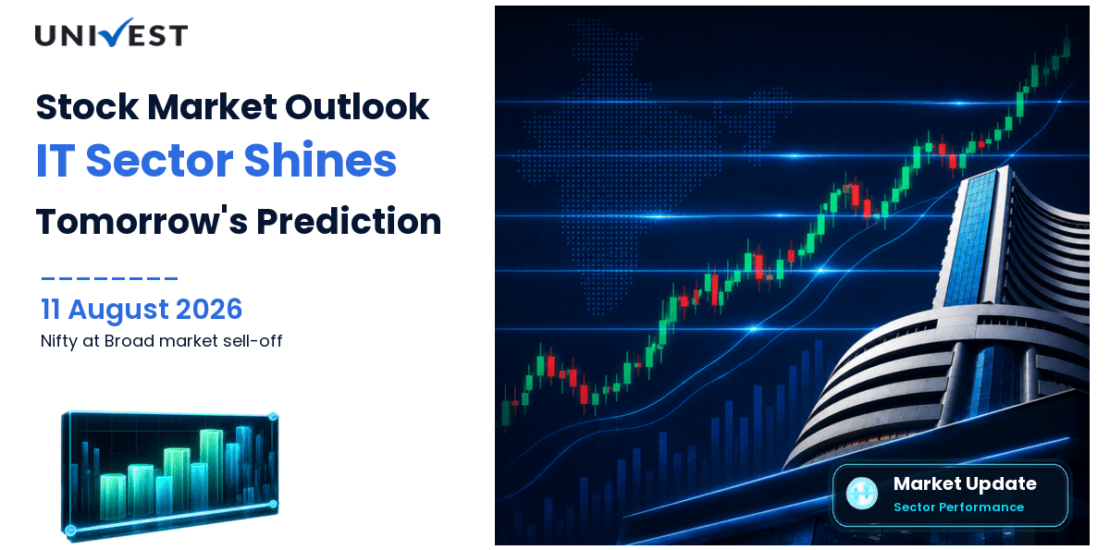 UNIVEST

Stock Market Outlook
IT Sector Shines
Tomorrow's Prediction

11 August 2026
Nifty at Broad market sell-off

Market Update
Sector Performance